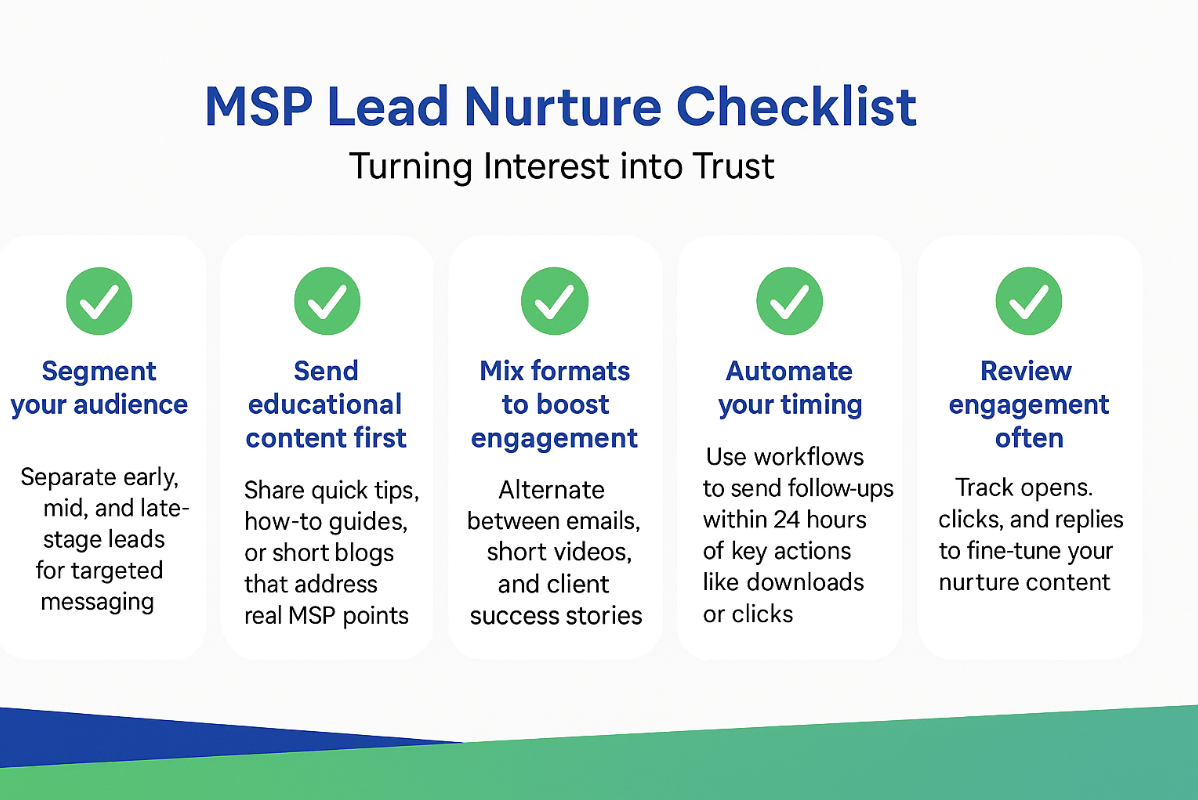 MSP Lead Nurture Checklist

Turning Interest into Trust

Segment your audience

Separate early, mid, and late-stage leads for targeted messaging

Send educational content first

Share quick tips, how-to guides, or short blogs that address real MSP points

Mix formats to boost engagement

Alternate between emails, short videos, and client success stories

Automate your timing

Use workflows to send follow-ups within 24 hours of key actions like downloads or clicks

Review engagement often

Track opens. clicks, and replies to fine-tune your nurture content